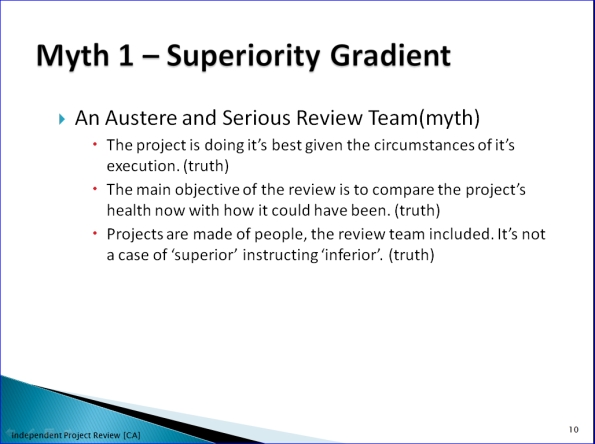 Myth 1 – Superiority Gradient

An Austere and Serious Review Team(myth)

The project is doing it's best given the circumstances of it's execution. (truth)

The main objective of the review is to compare the project's health now with how it could have been. (truth)

Projects are made of people, the review team included. It's not a case of 'superior' instructing 'inferior'. (truth)

Independent Project Review [CA]

10